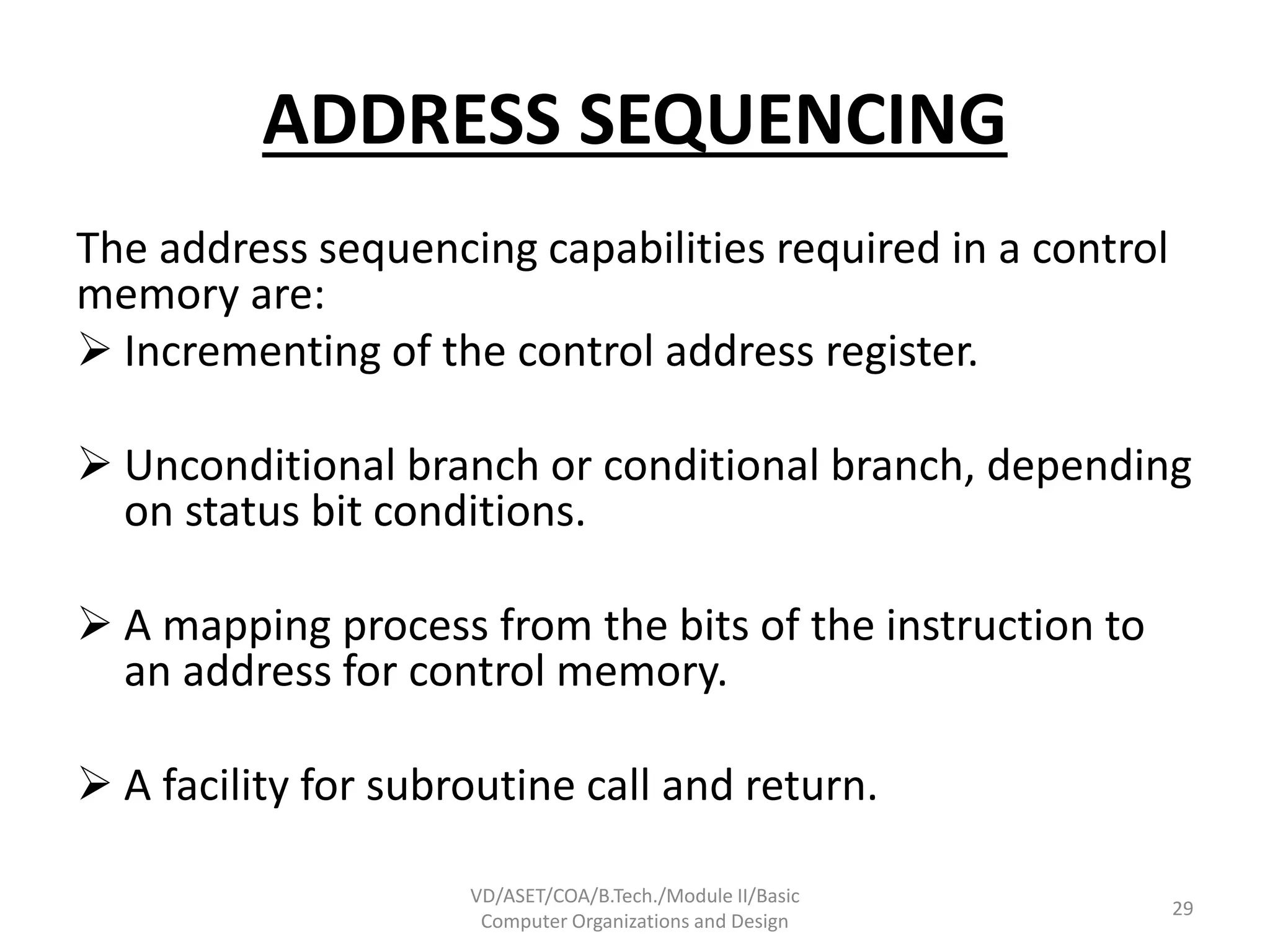 ADDRESS SEQUENCING

The address sequencing capabilities required in a control memory are:

➢ Incrementing of the control address register.

➢ Unconditional branch or conditional branch, depending on status bit conditions.

➢ A mapping process from the bits of the instruction to an address for control memory.

➢ A facility for subroutine call and return.

VD/ASET/COA/B.Tech./Module II/Basic Computer Organizations and Design

29